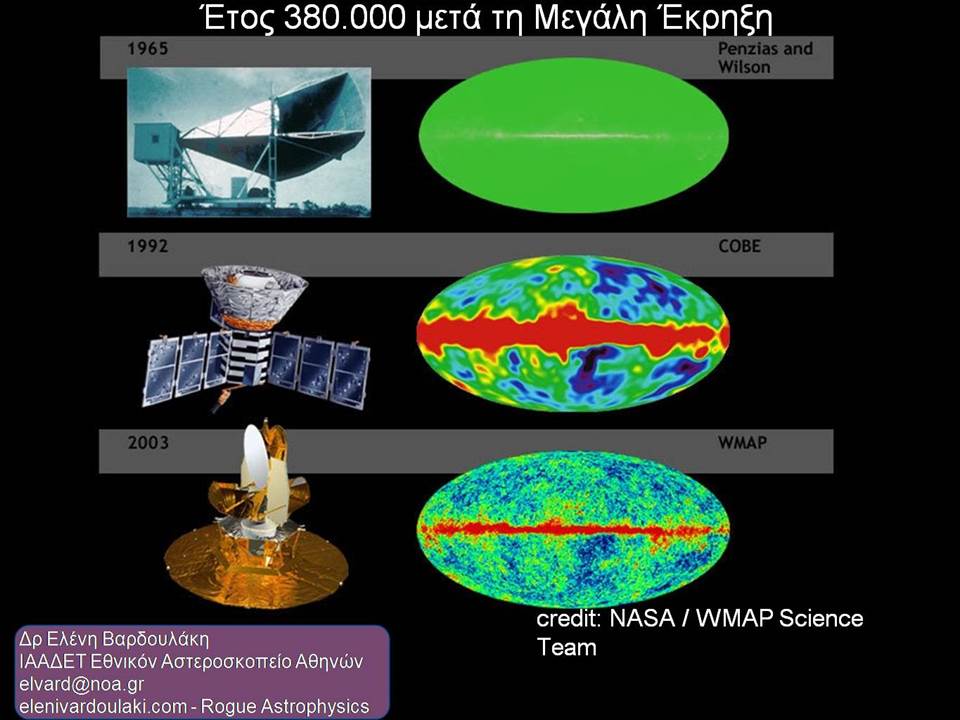 Έτος 380.000 μετά τη Μεγάλη Έκρηξη

1965

Penzias and Wilson

1992

COBE

2003

WMAP

credit: NASA / WMAP Science Team

Δρ Ελένη Βαρδουλάκη
ΙΑΑΔΕΤ Εθνικόν Αστεροσκοπείο Αθηνών
elvard@noa.gr
elenivardoulaki.com - Rogue Astrophysics